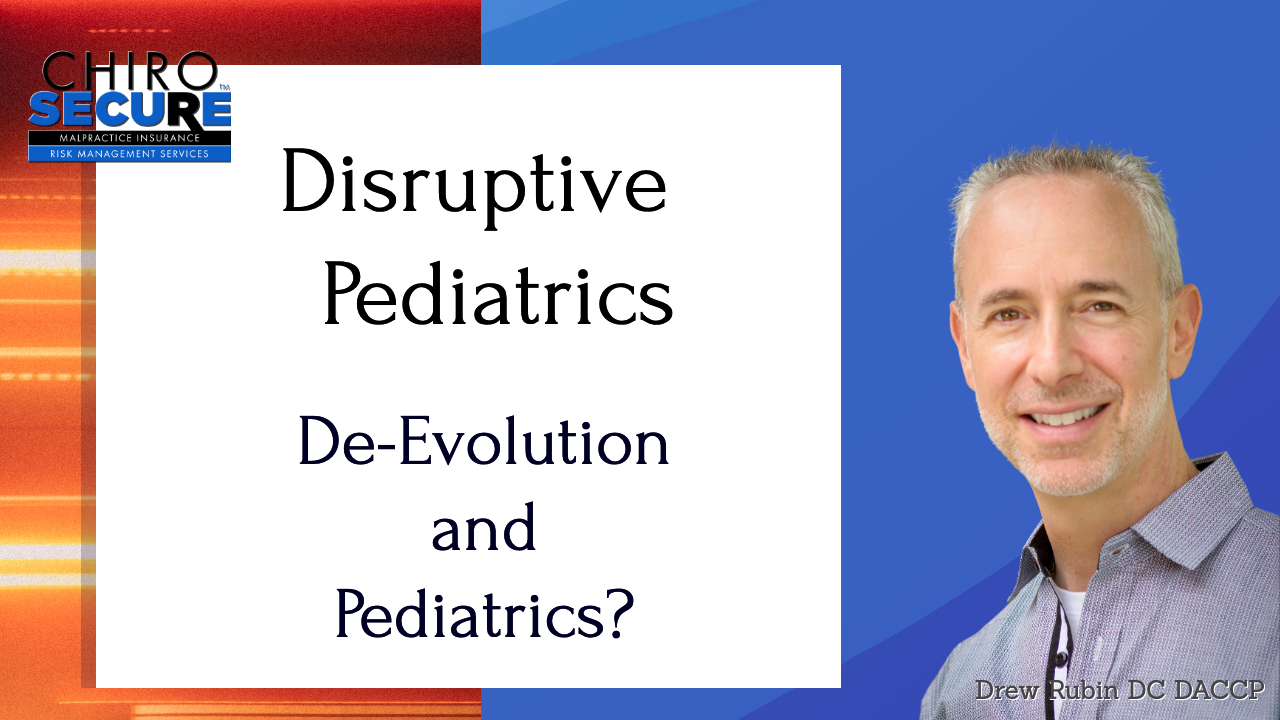 CHIRO SECURE™
MALPRACTICE INSURANCE
RISK MANAGEMENT SERVICES

Disruptive Pediatrics

De-Evolution and Pediatrics?

Drew Rubin DC DACCP